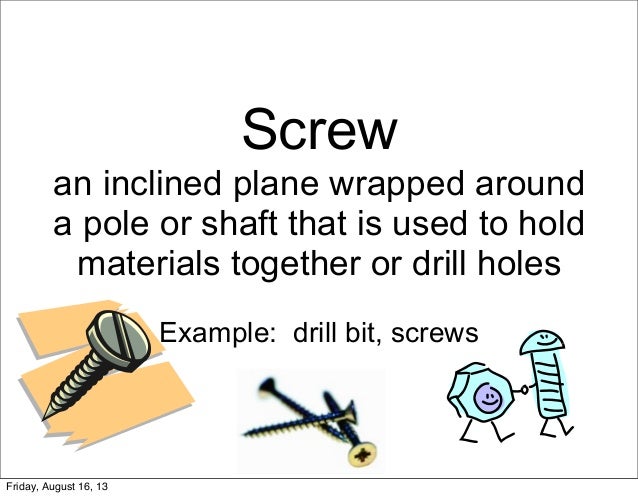 Screw

an inclined plane wrapped around a pole or shaft that is used to hold materials together or drill holes

Example: drill bit, screws

Friday, August 16, 13